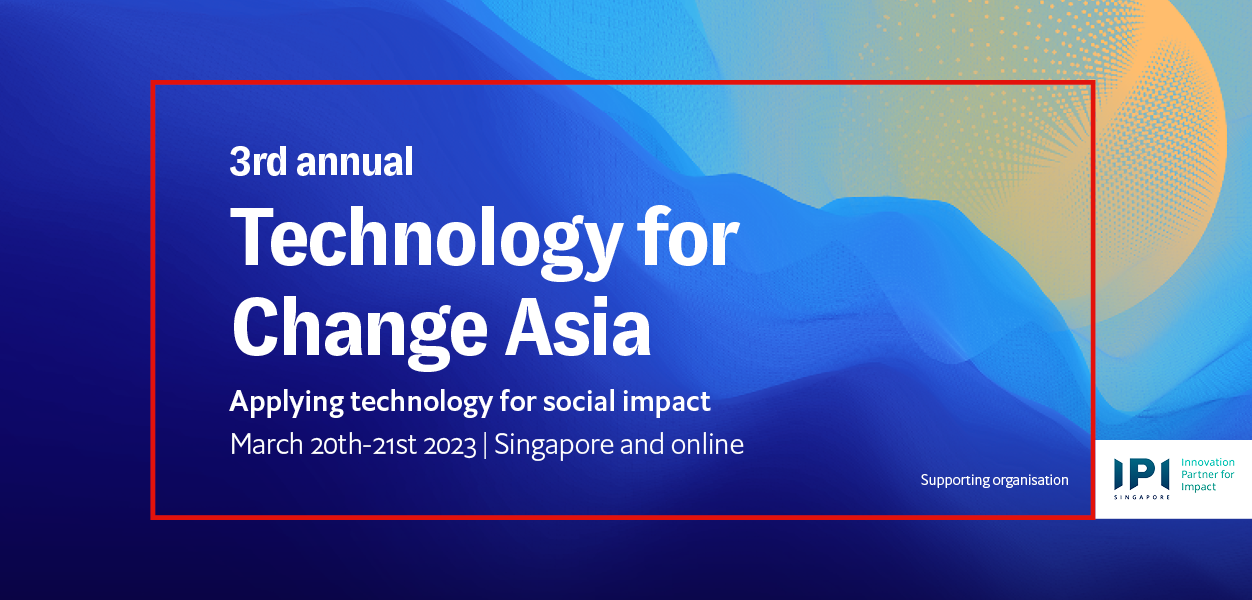 3rd annual

Technology for Change Asia

Applying technology for social impact

March 20th-21st 2023 | Singapore and online

Supporting organisation

IPI SINGAPORE

Innovation Partner for Impact